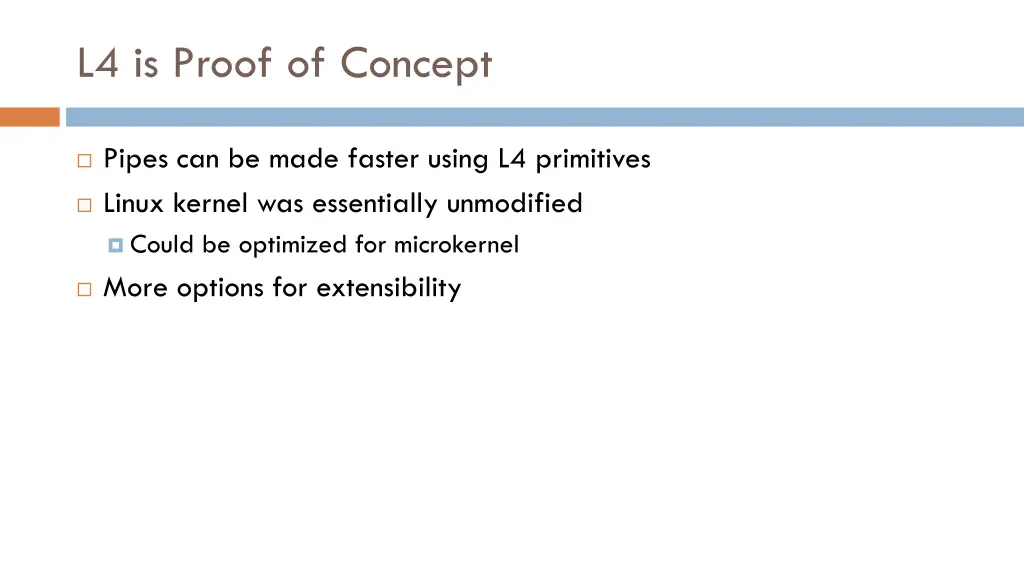 L4 is Proof of Concept

Pipes can be made faster using L4 primitives

Linux kernel was essentially unmodified

Could be optimized for microkernel

More options for extensibility